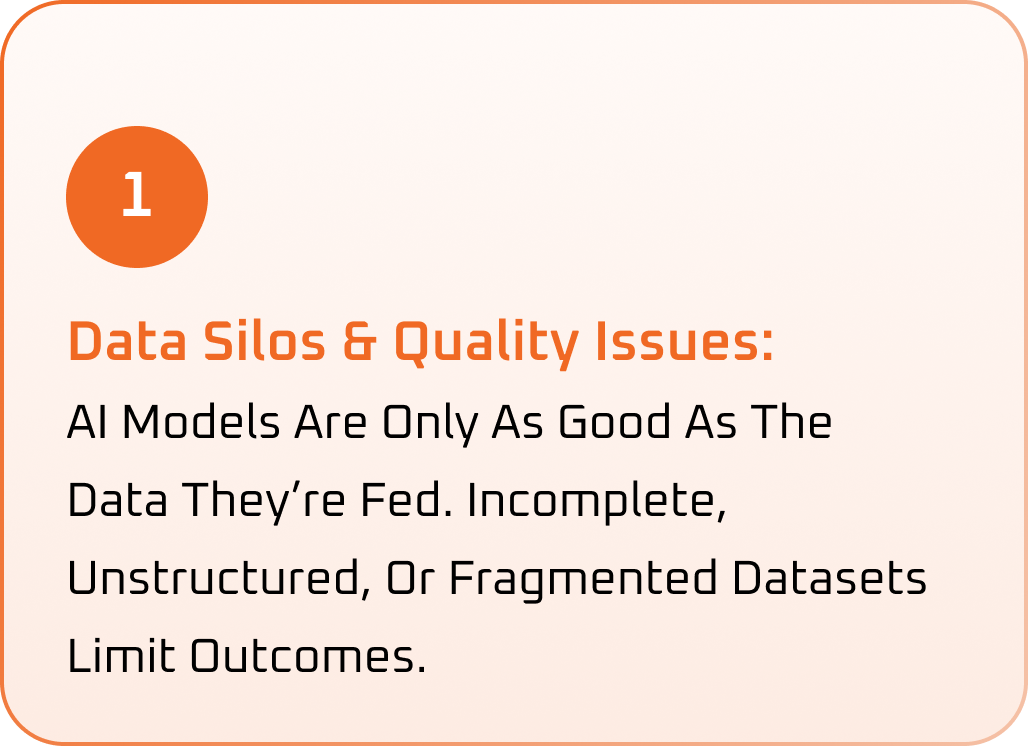 1

Data Silos & Quality Issues:
AI Models Are Only As Good As The Data They’re Fed. Incomplete, Unstructured, Or Fragmented Datasets Limit Outcomes.